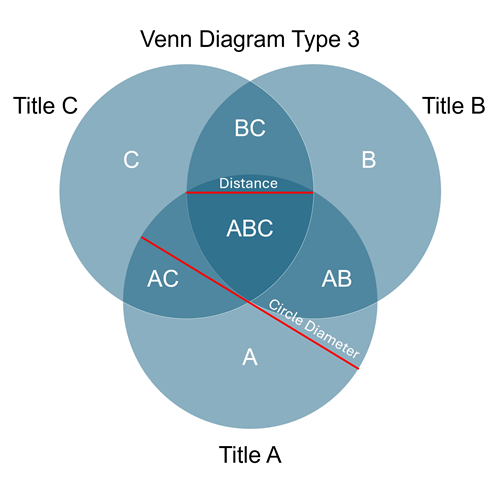 Venn Diagram Type 3

Title C

Title B

BC

C

B

Distance

ABC

AC

AB

Circle Diameter

A

Title A